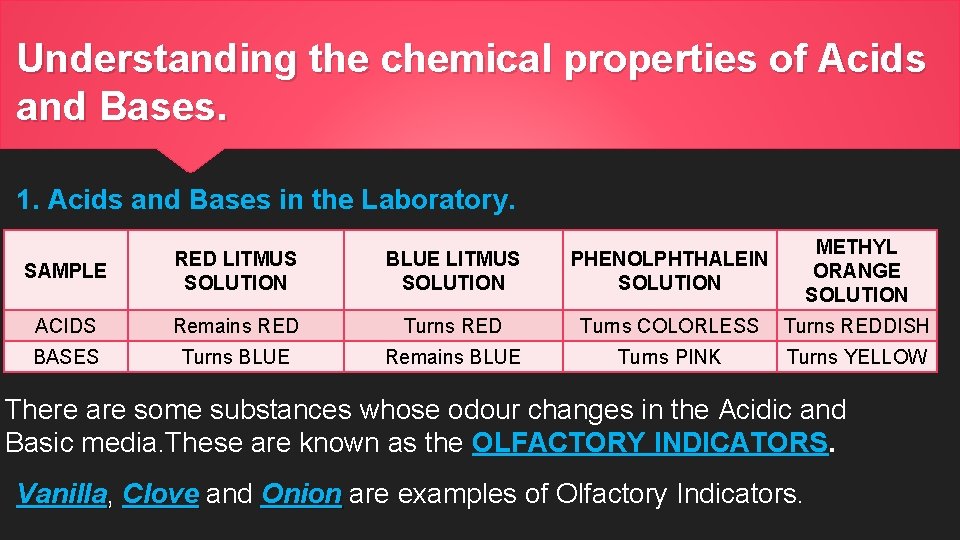 Understanding the chemical properties of Acids and Bases.

1. Acids and Bases in the Laboratory.

| SAMPLE | RED LITMUS SOLUTION | BLUE LITMUS SOLUTION | PHENOLPHTHALEIN SOLUTION | METHYL ORANGE SOLUTION |
|---|---|---|---|---|
| ACIDS | Remains RED | Turns RED | Turns COLORLESS | Turns REDDISH |
| BASES | Turns BLUE | Remains BLUE | Turns PINK | Turns YELLOW |

There are some substances whose odour changes in the Acidic and Basic media.These are known as the OLFACTORY INDICATORS.

Vanilla, Clove and Onion are examples of Olfactory Indicators.